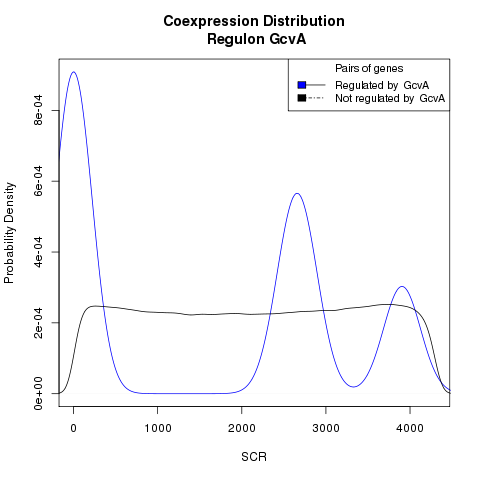 Coexpression Distribution
Regulon GcvA

Pairs of genes
Regulated by GcvA
Not regulated by GcvA

Probability Density

8e-04
6e-04
4e-04
2e-04
0e+00

0
1000
2000
3000
4000

SCR